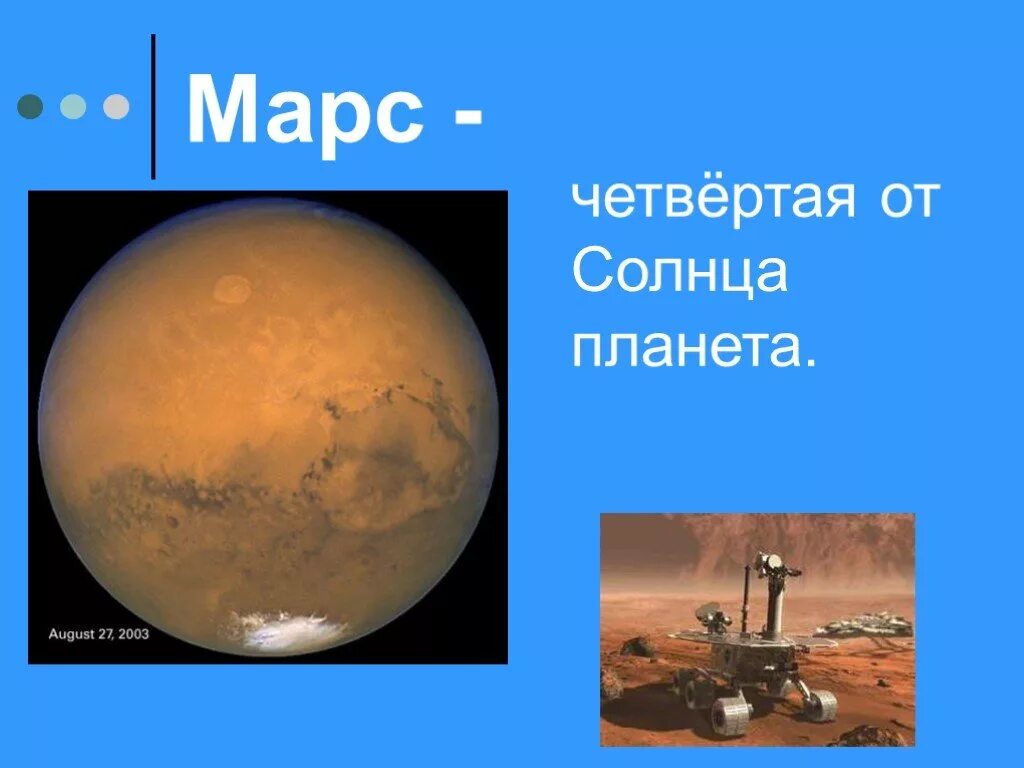 Марс -

четвёртая от Солнца планета.

August 27, 2003